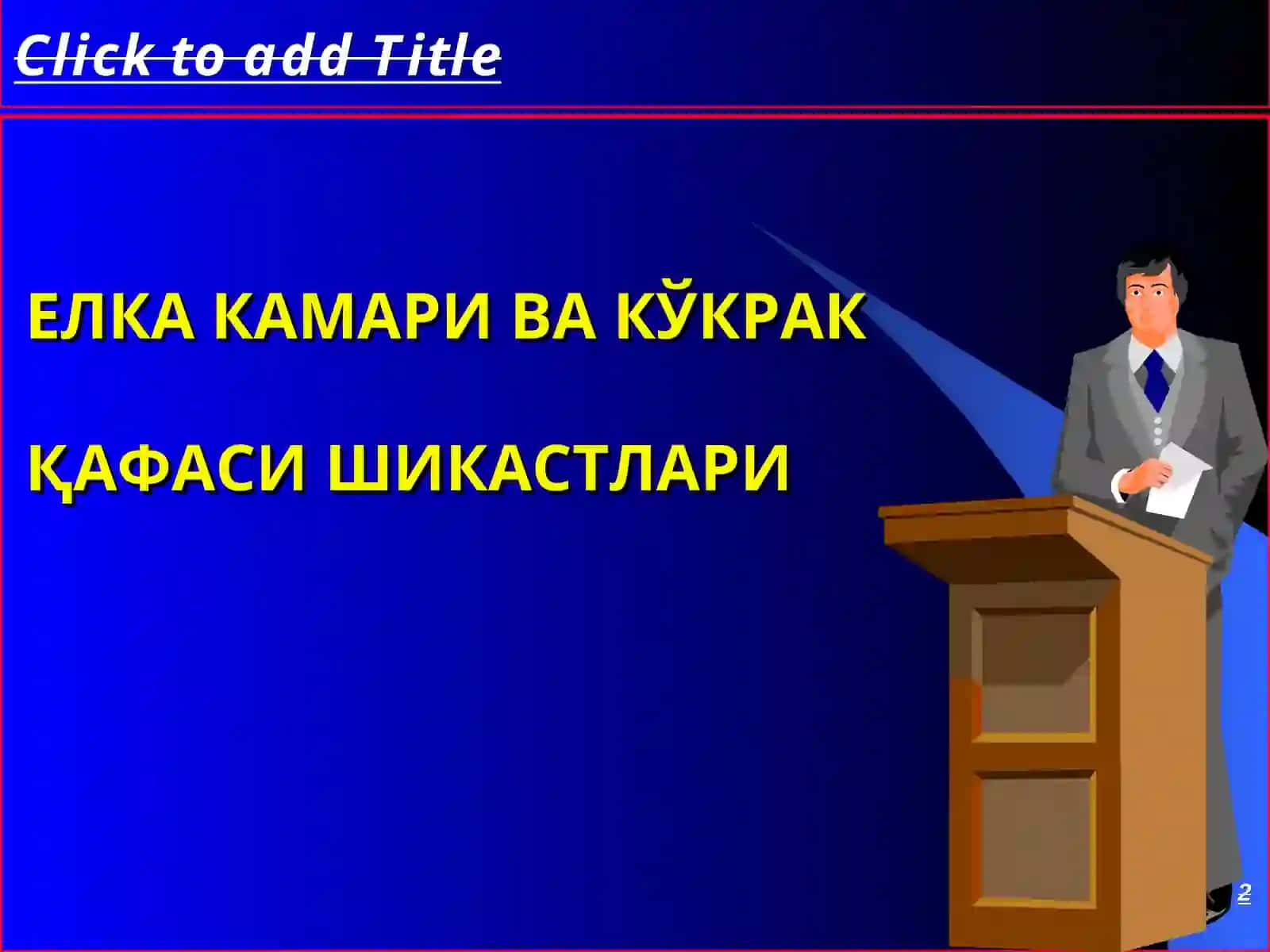 Click to add Title

ЕЛКА КАМАРИ ВА КЎКРАК

ҚАФАСИ ШИКАСТЛАРИ

2